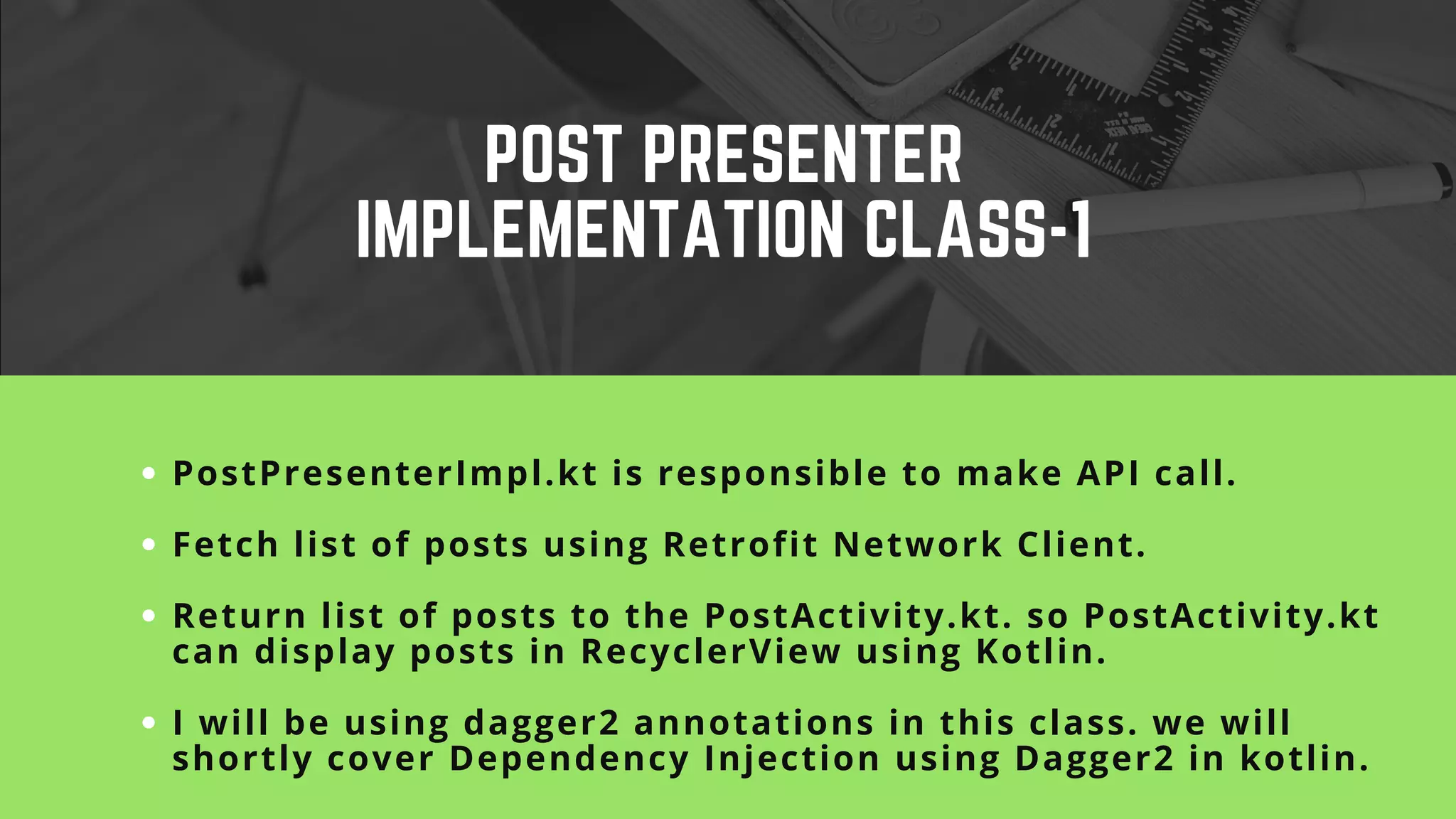 POST PRESENTER IMPLEMENTATION CLASS-1

• PostPresenterImpl.kt is responsible to make API call.

• Fetch list of posts using Retrofit Network Client.

• Return list of posts to the PostActivity.kt. so PostActivity.kt can display posts in RecyclerView using Kotlin.

• I will be using dagger2 annotations in this class. we will shortly cover Dependency Injection using Dagger2 in kotlin.